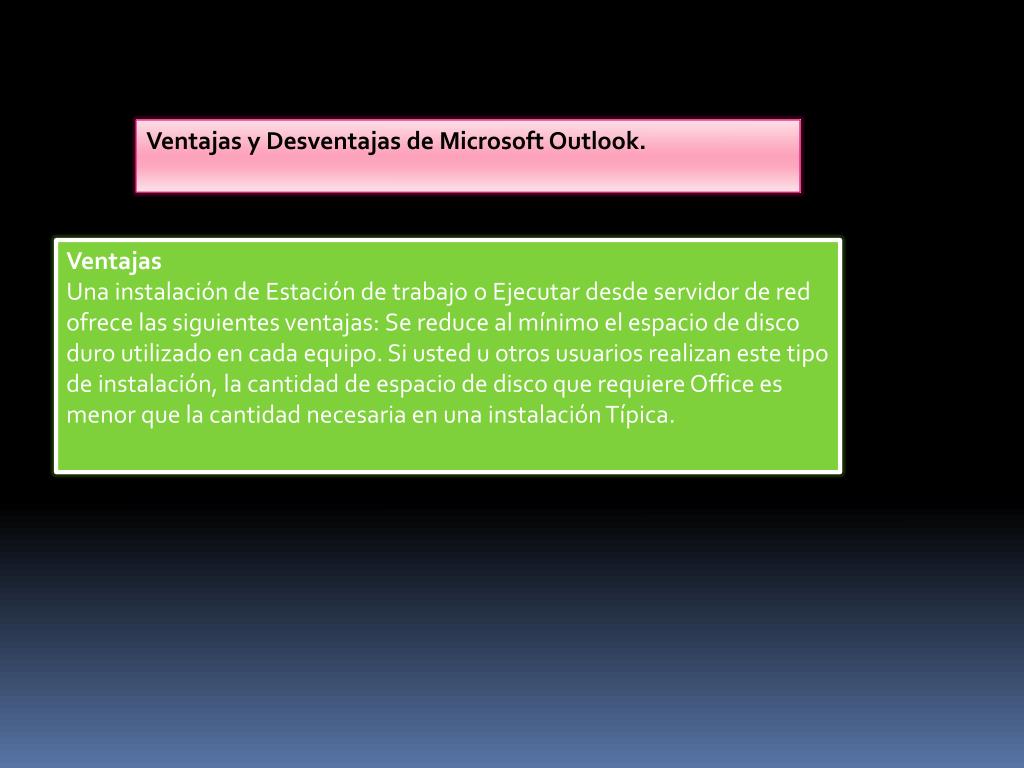 Ventajas y Desventajas de Microsoft Outlook.

Ventajas
Una instalación de Estación de trabajo o Ejecutar desde servidor de red ofrece las siguientes ventajas: Se reduce al mínimo el espacio de disco duro utilizado en cada equipo. Si usted u otros usuarios realizan este tipo de instalación, la cantidad de espacio de disco que requiere Office es menor que la cantidad necesaria en una instalación Típica.